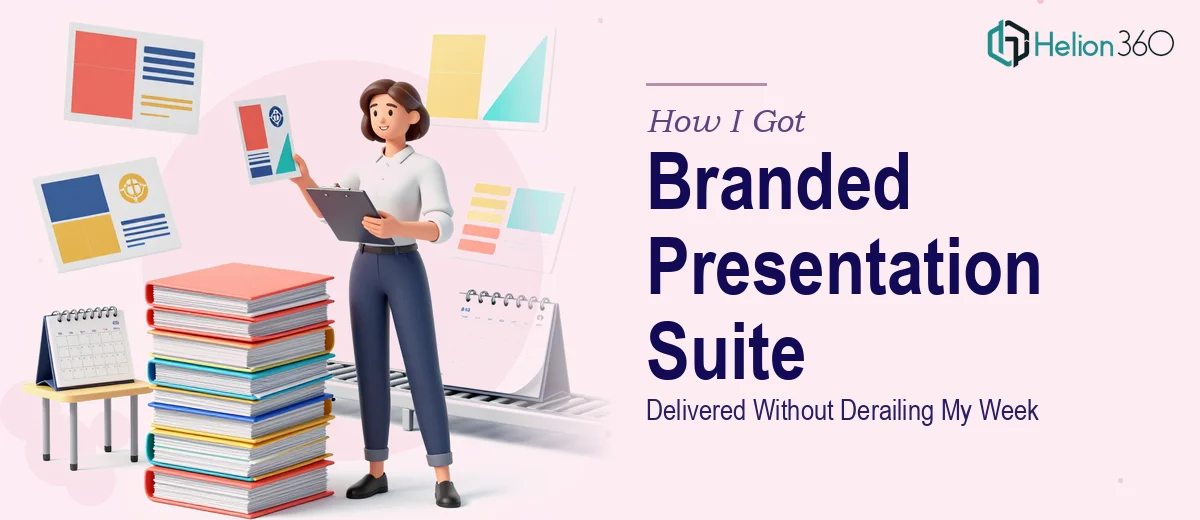 Helion360

How I Got

Branded Presentation Suite

Delivered Without Derailing My Week